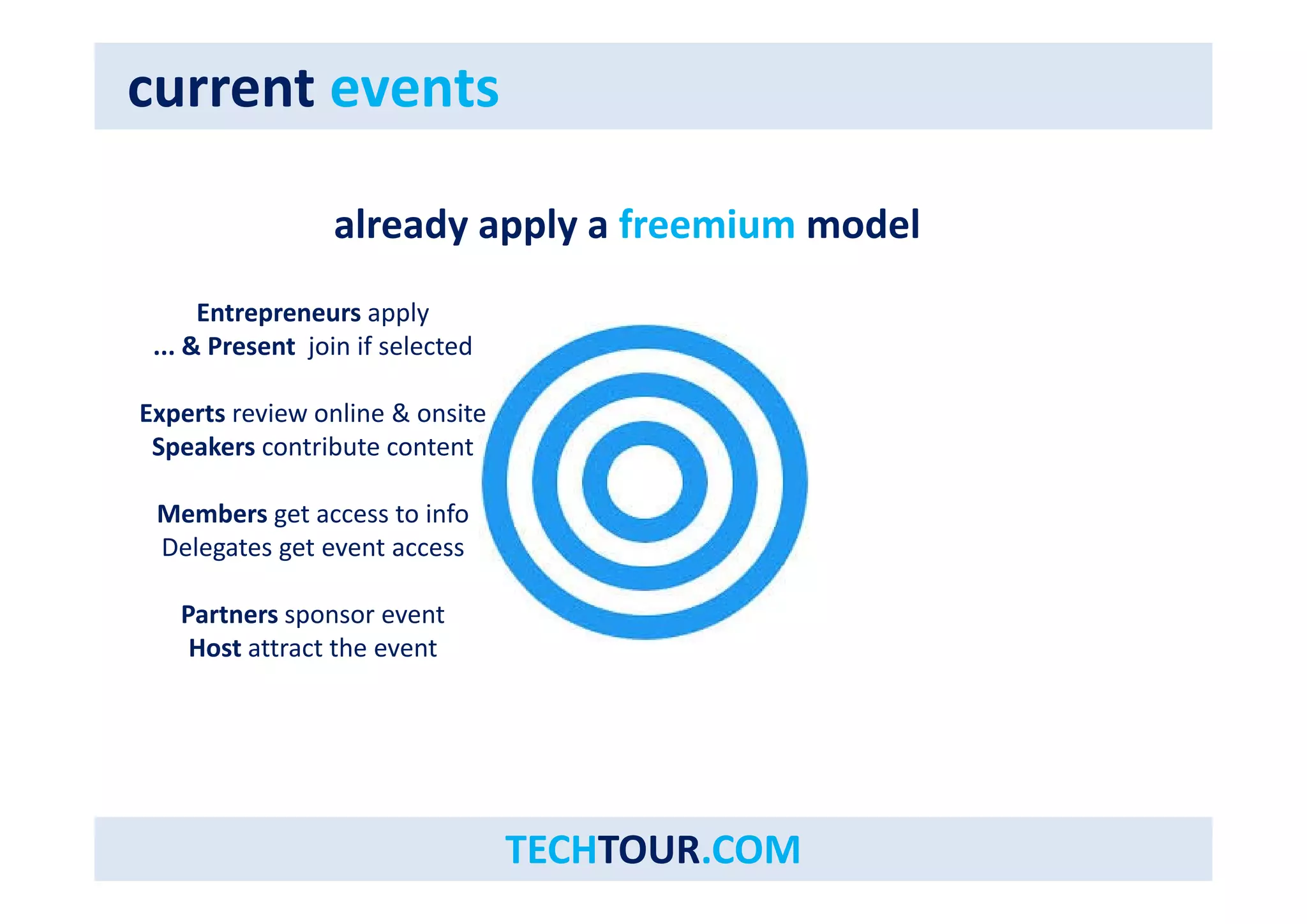 current events

already apply a freemium model

Entrepreneurs apply
... & Present join if selected

Experts review online & onsite
Speakers contribute content

Members get access to info
Delegates get event access

Partners sponsor event
Host attract the event

TECHTOUR.COM